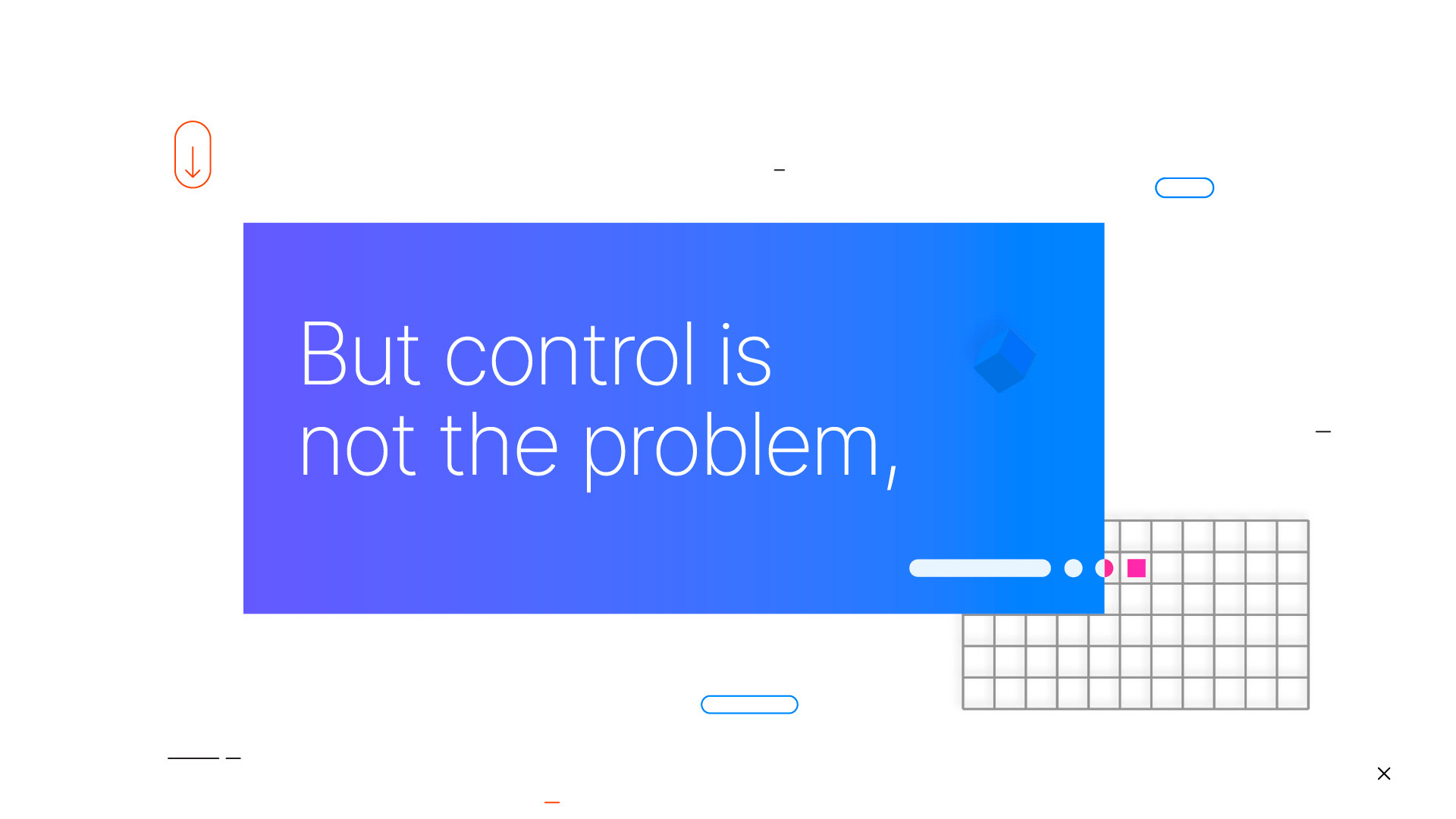 But control is not the problem,